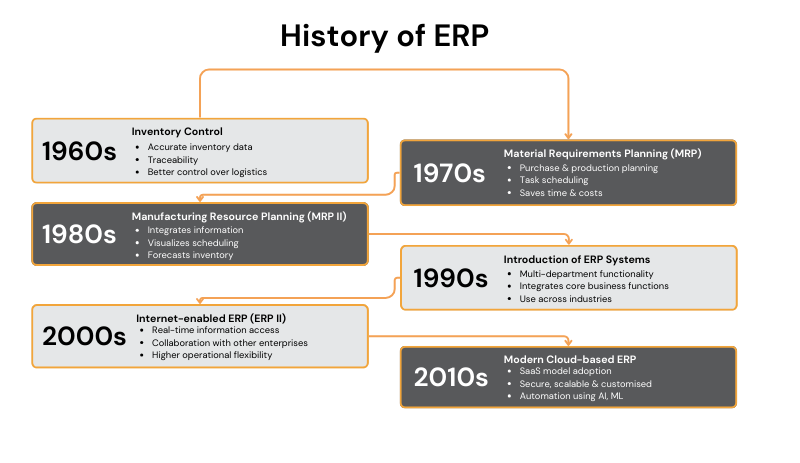 History of ERP

1960s
Inventory Control
- Accurate inventory data
- Traceability
- Better control over logistics

1970s
Material Requirements Planning (MRP)
- Purchase & production planning
- Task scheduling
- Saves time & costs

1980s
Manufacturing Resource Planning (MRP II)
- Integrates information
- Visualizes scheduling
- Forecasts inventory

1990s
Introduction of ERP Systems
- Multi-department functionality
- Integrates core business functions
- Use across industries

2000s
Internet-enabled ERP (ERP II)
- Real-time information access
- Collaboration with other enterprises
- Higher operational flexibility

2010s
Modern Cloud-based ERP
- SaaS model adoption
- Secure, scalable & customised
- Automation using AI, ML